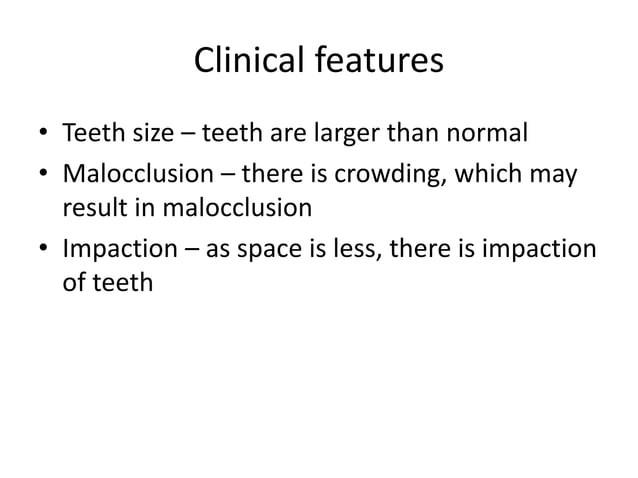 Clinical features

• Teeth size – teeth are larger than normal
• Malocclusion – there is crowding, which may result in malocclusion
• Impaction – as space is less, there is impaction of teeth